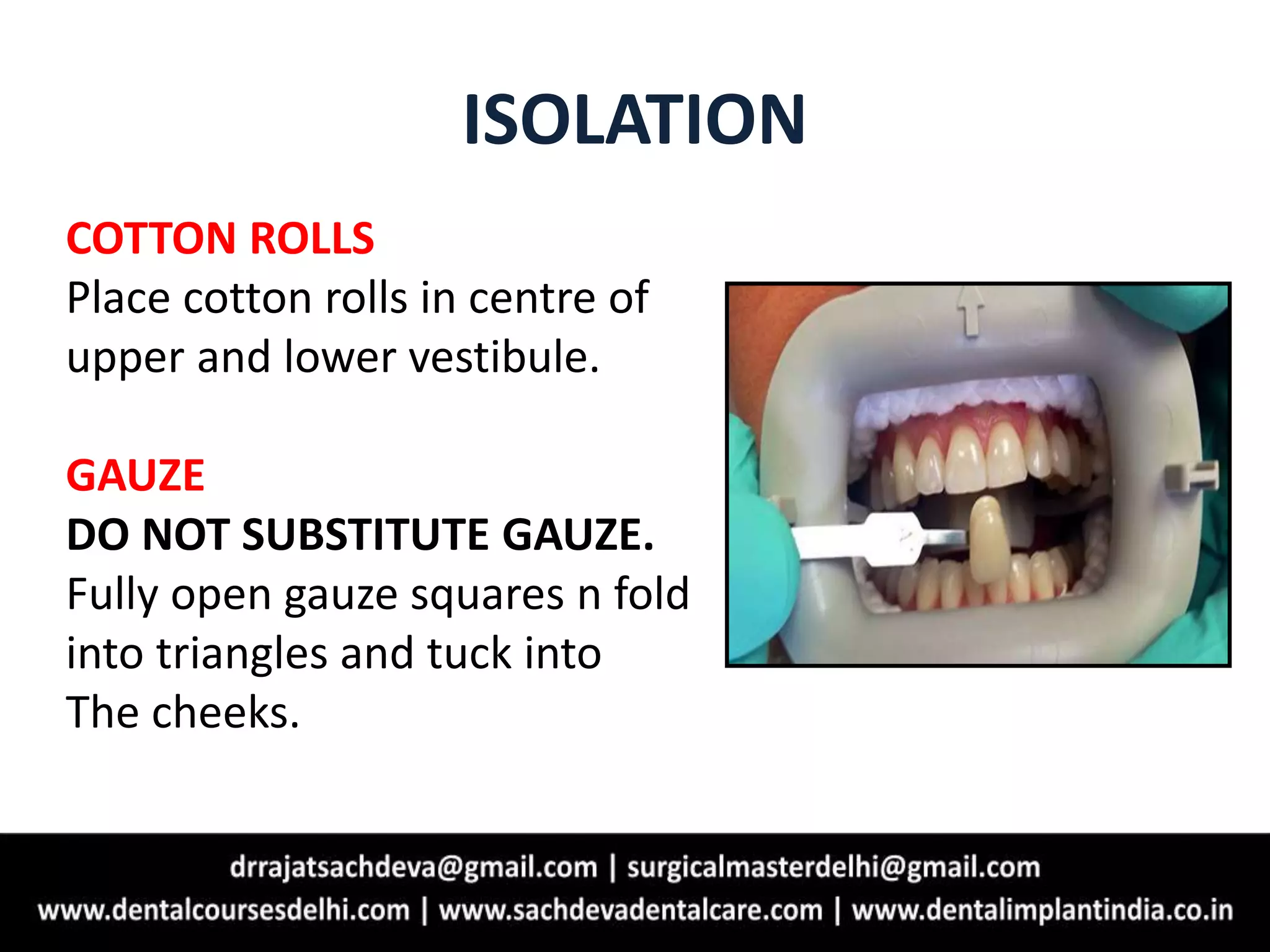 ISOLATION

COTTON ROLLS
Place cotton rolls in centre of upper and lower vestibule.

GAUZE
DO NOT SUBSTITUTE GAUZE.
Fully open gauze squares n fold into triangles and tuck into
The cheeks.

drrajatsachdeva@gmail.com | surgicalmasterdelhi@gmail.com
www.dentalcoursesdelhi.com | www.sachdevadentalcare.com | www.dentalimplantindia.co.in